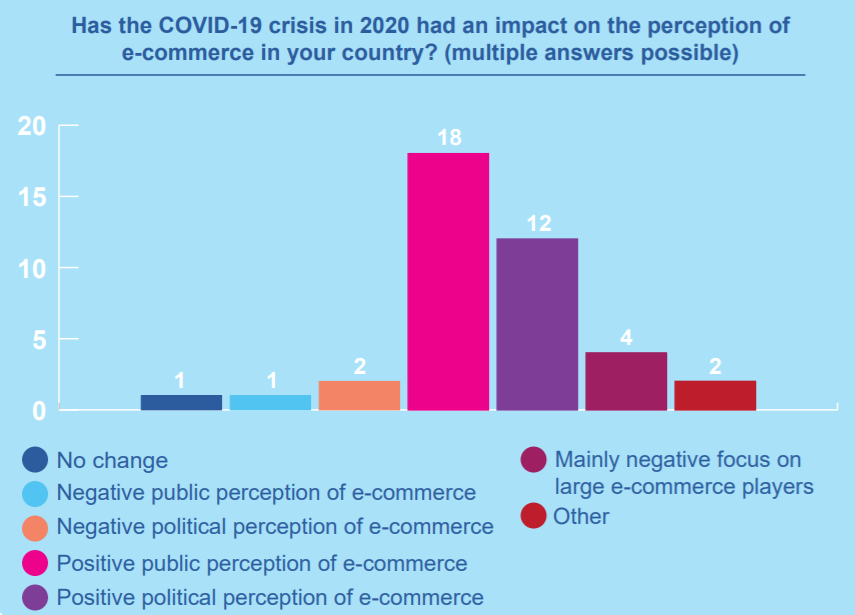 Has the COVID-19 crisis in 2020 had an impact on the perception of e-commerce in your country? (multiple answers possible)

20
15
10
5
0

1
1
2
18
12
4
2

No change
Negative public perception of e-commerce
Negative political perception of e-commerce
Positive public perception of e-commerce
Positive political perception of e-commerce
Mainly negative focus on large e-commerce players
Other